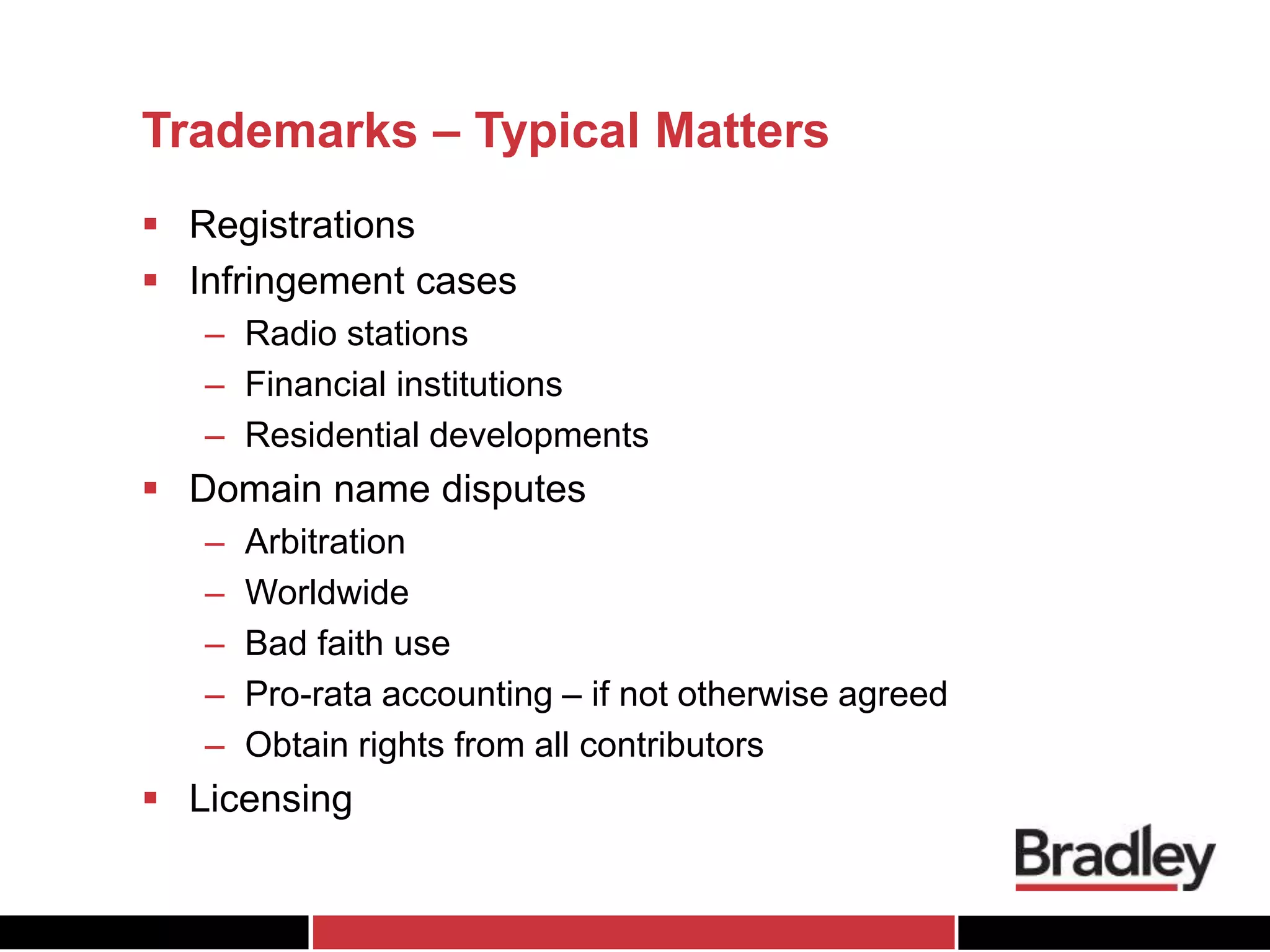 Trademarks – Typical Matters

▪ Registrations
▪ Infringement cases
– Radio stations
– Financial institutions
– Residential developments
▪ Domain name disputes
– Arbitration
– Worldwide
– Bad faith use
– Pro-rata accounting – if not otherwise agreed
– Obtain rights from all contributors
▪ Licensing

Bradley